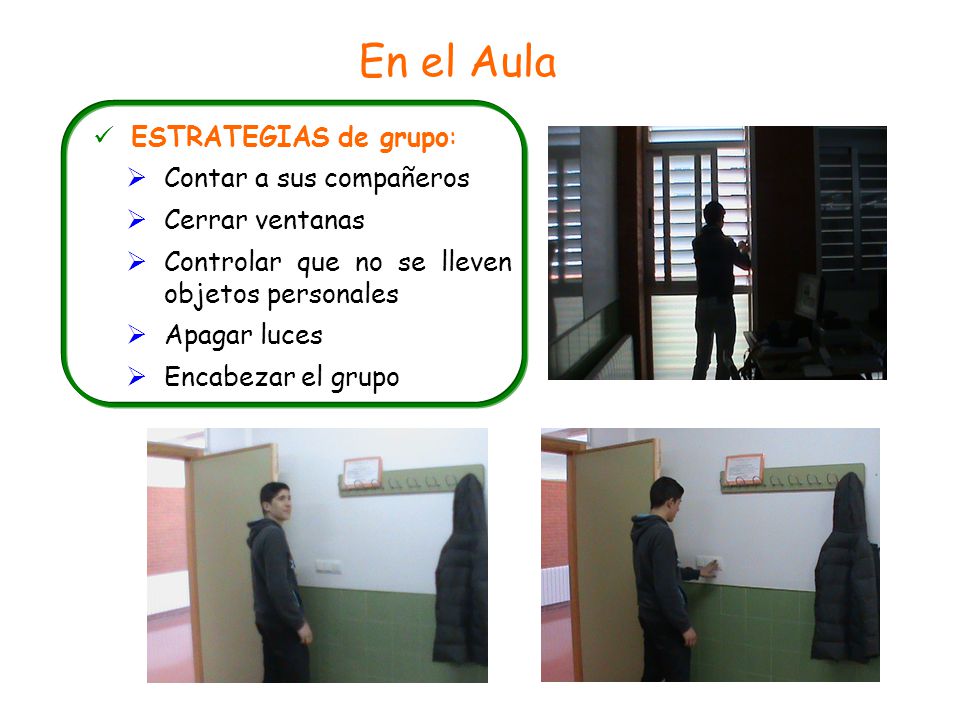 En el Aula

✓ ESTRATEGIAS de grupo:

➢ Contar a sus compañeros

➢ Cerrar ventanas

➢ Controlar que no se lleven objetos personales

➢ Apagar luces

➢ Encabezar el grupo